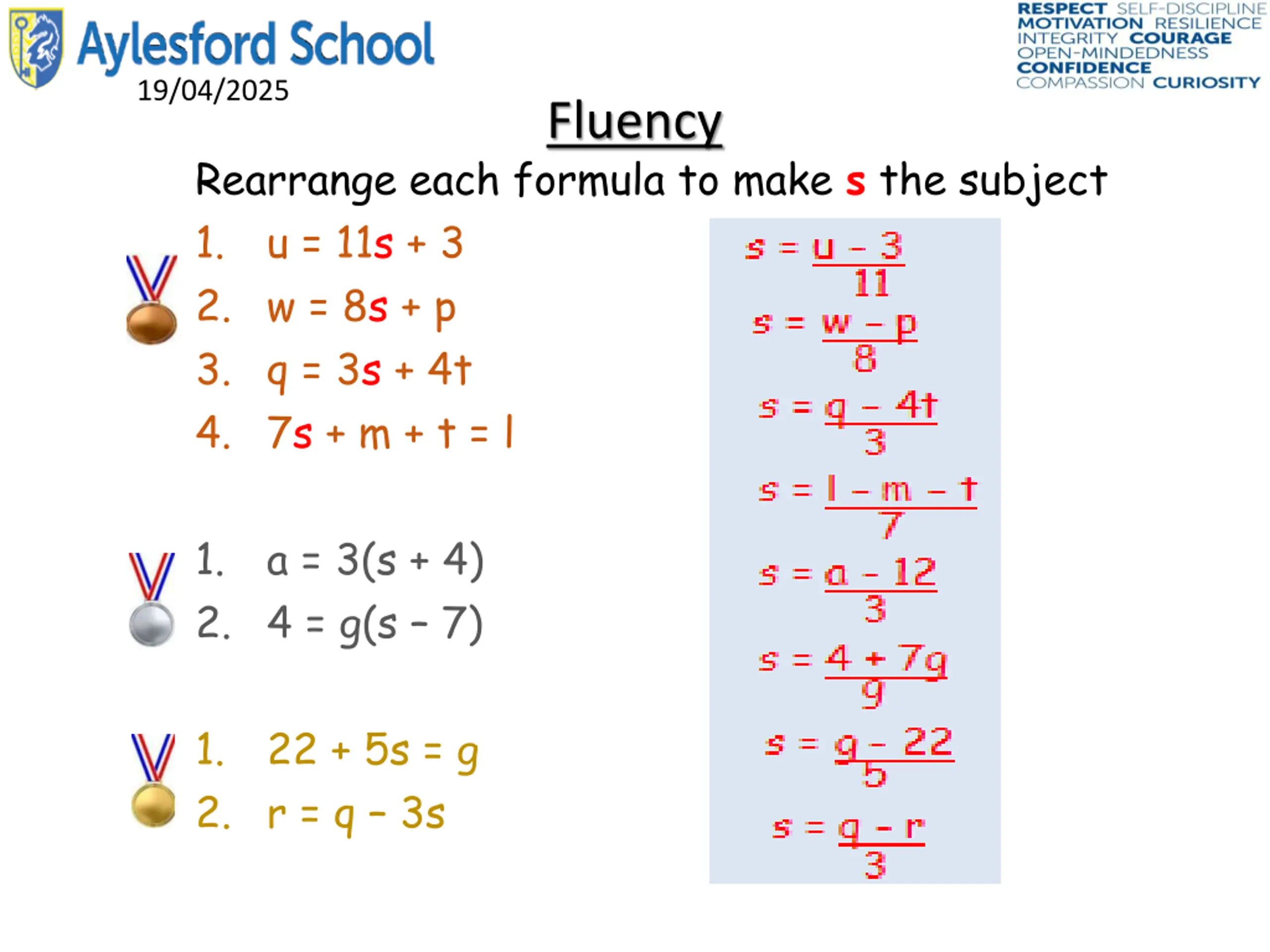 Aylesford School
19/04/2025

RESPECT SELF-DISCIPLINE MOTIVATION RESILIENCE INTEGRITY COURAGE OPEN-MINDEDNESS CONFIDENCE COMPASSION CURIOSITY

Fluency

Rearrange each formula to make s the subject

1. $u = 11s + 3$
2. $w = 8s + p$
3. $q = 3s + 4t$
4. $7s + m + t = l$

1. $a = 3(s + 4)$
2. $4 = g(s - 7)$

1. $22 + 5s = g$
2. $r = q - 3s$

$s = \frac{u - 3}{11}$

$s = \frac{w - p}{8}$

$s = \frac{q - 4t}{3}$

$s = \frac{l - m - t}{7}$

$s = \frac{a - 12}{3}$

$s = \frac{4 + 7g}{g}$

$s = \frac{g - 22}{5}$

$s = \frac{q - r}{3}$